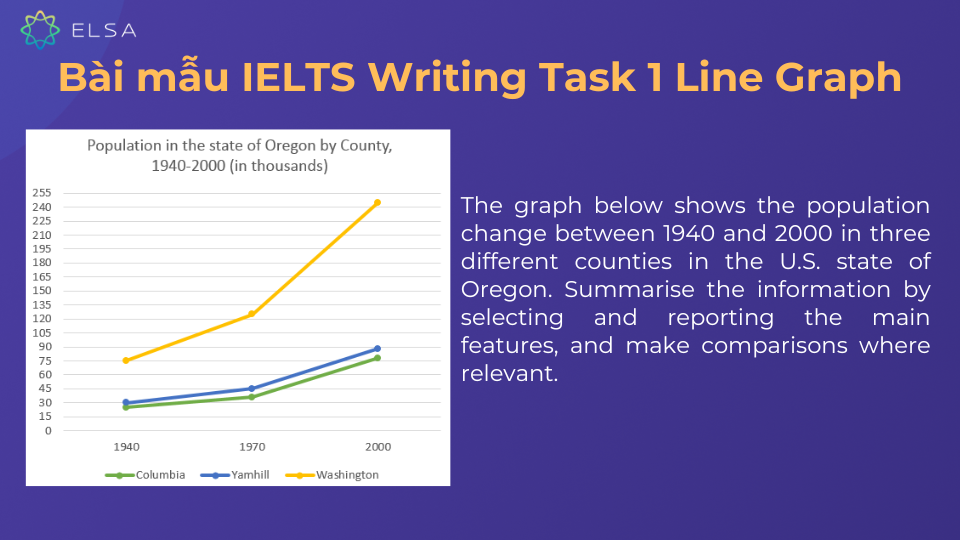 ELSA

Bài mẫu IELTS Writing Task 1 Line Graph

Population in the state of Oregon by County, 1940-2000 (in thousands)

255
240
225
210
195
180
165
150
135
120
105
90
75
60
45
30
15
0

1940
1970
2000

Columbia
Yamhill
Washington

The graph below shows the population change between 1940 and 2000 in three different counties in the U.S. state of Oregon. Summarise the information by selecting and reporting the main features, and make comparisons where relevant.